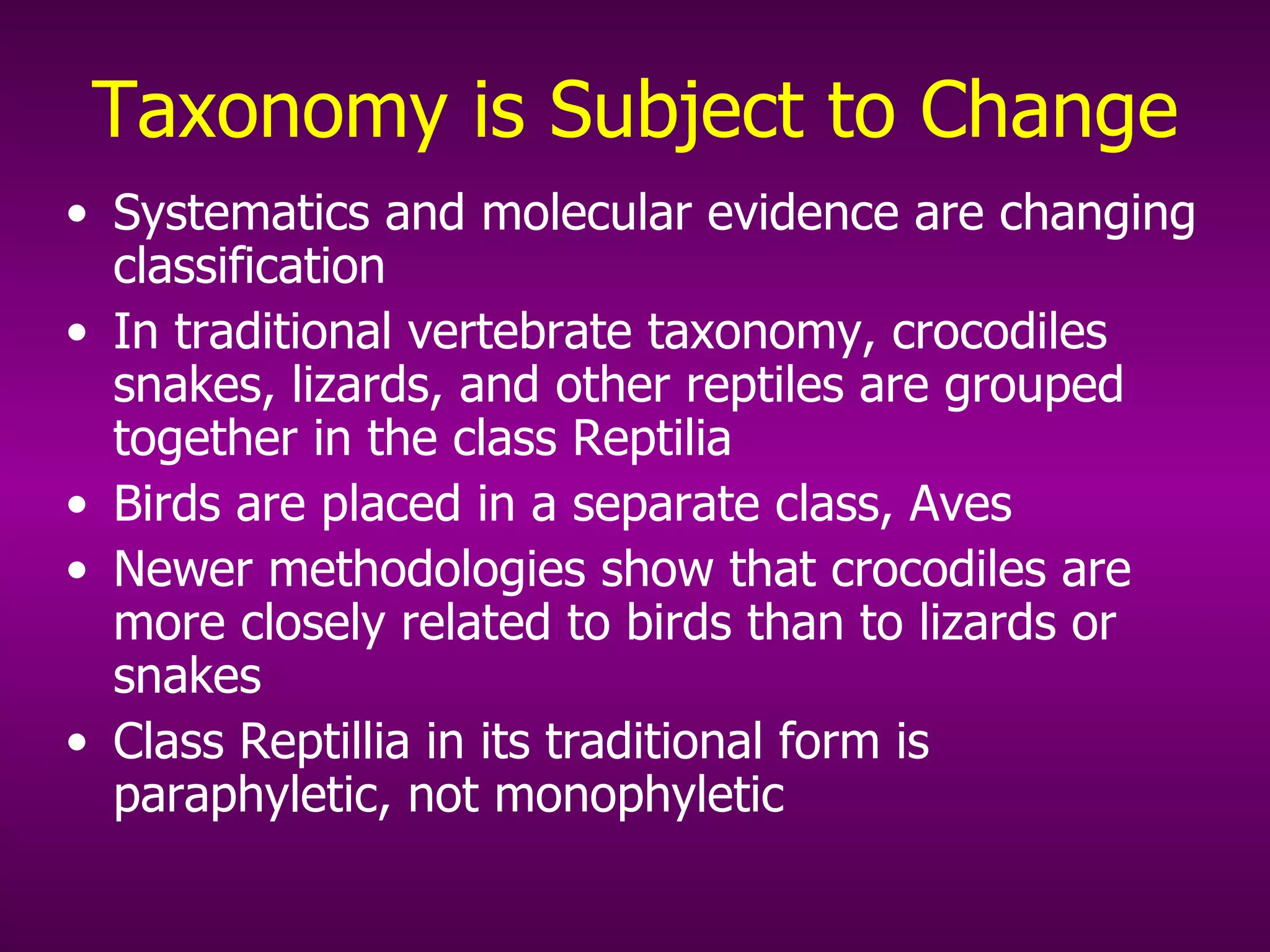 Taxonomy is Subject to Change

• Systematics and molecular evidence are changing classification
• In traditional vertebrate taxonomy, crocodiles snakes, lizards, and other reptiles are grouped together in the class Reptilia
• Birds are placed in a separate class, Aves
• Newer methodologies show that crocodiles are more closely related to birds than to lizards or snakes
• Class Reptillia in its traditional form is paraphyletic, not monophyletic